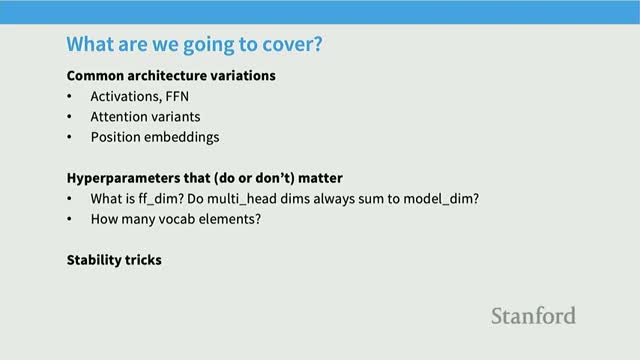 What are we going to cover?

Common architecture variations
• Activations, FFN
• Attention variants
• Position embeddings

Hyperparameters that (do or don't) matter
• What is ff_dim? Do multi_head dims always sum to model_dim?
• How many vocab elements?

Stability tricks

Stanford